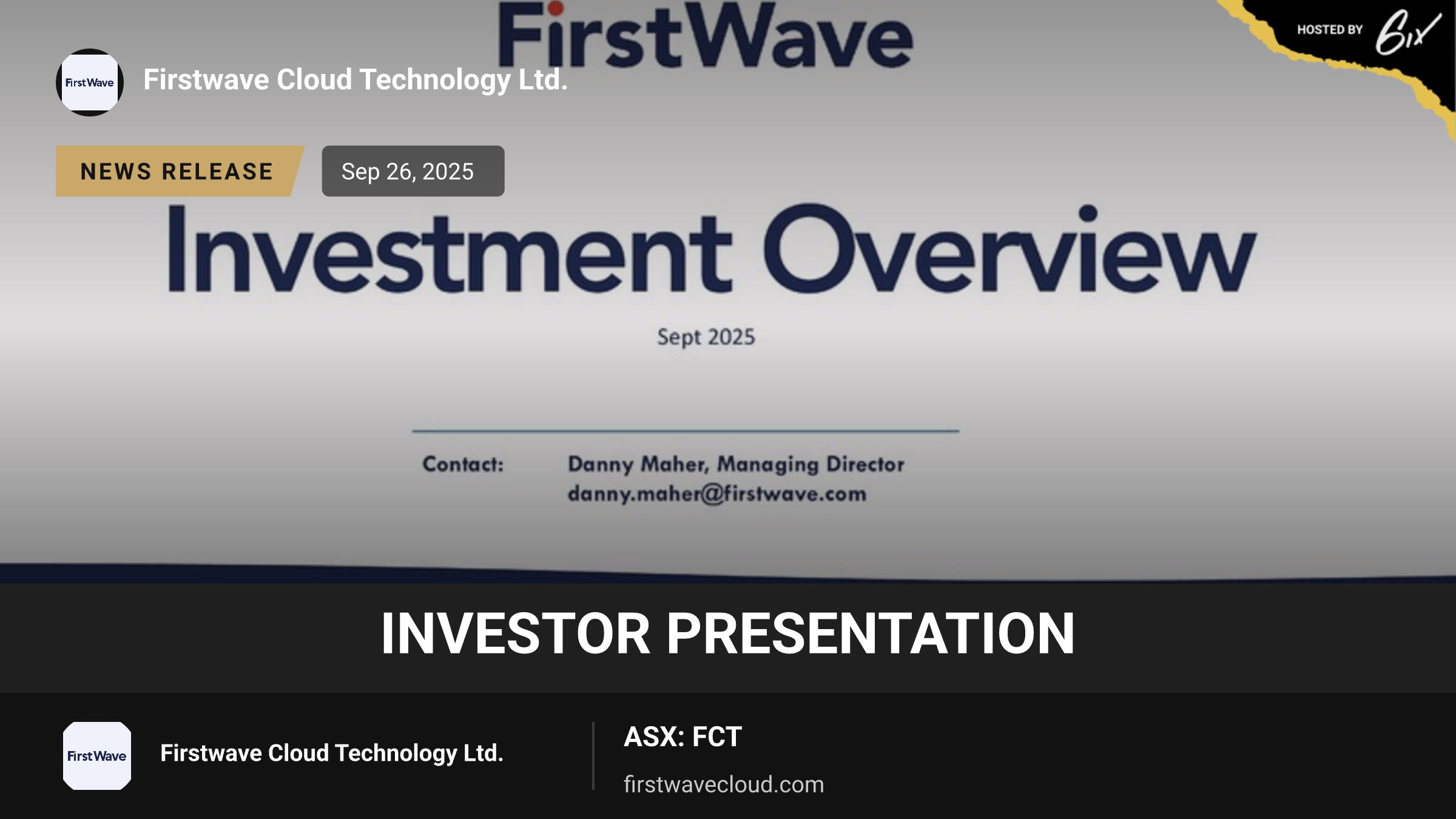 FirstWave

HOSTED BY 6ix

FirstWave Firstwave Cloud Technology Ltd.

NEWS RELEASE Sep 26, 2025

Investment Overview

Sept 2025

Contact: Danny Maher, Managing Director
danny.maher@firstwave.com

INVESTOR PRESENTATION

FirstWave Firstwave Cloud Technology Ltd.

ASX: FCT

firstwavecloud.com